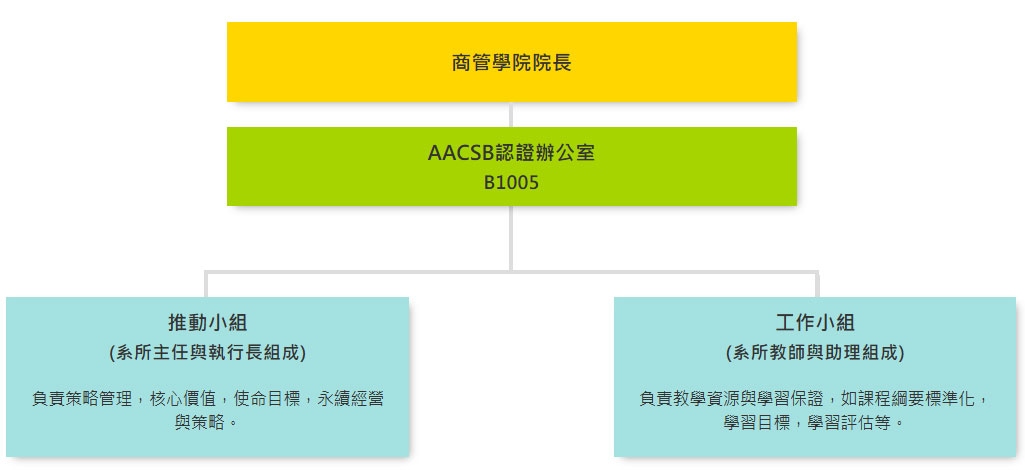 商管學院院長

AACSB認證辦公室
B1005

推動小組
(系所主任與執行長組成)

負責策略管理，核心價值，使命目標，永續經營與策略。

工作小組
(系所教師與助理組成)

負責教學資源與學習保證，如課程綱要標準化，學習目標，學習評估等。